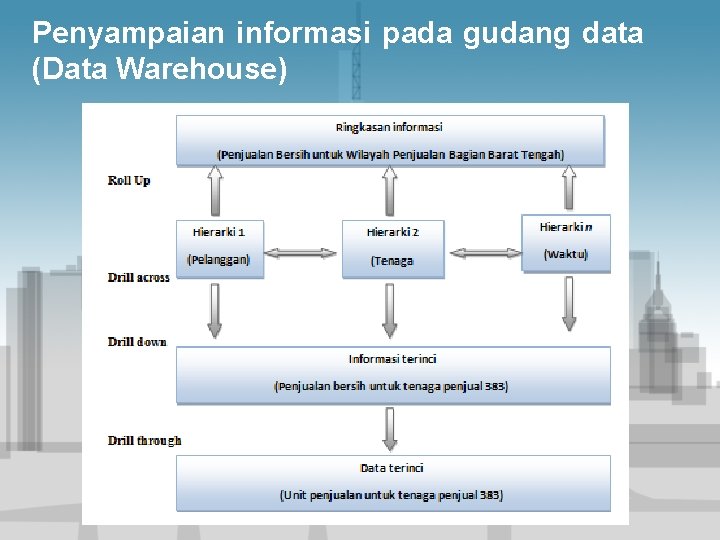 Penyampaian informasi pada gudang data (Data Warehouse)

Ringkasan informasi

(Penjualan Bersih untuk Wilayah Penjualan Bagian Barat Tengah)

Roll Up

Hierarki 1

(Pelanggan)

Hierarki 2

(Tenaga

Hierarki n

(Waktu)

Drill across

Drill down

Informasi terinci

(Penjualan bersih untuk tenaga penjual 383)

Drill through

Data terinci

(Unit penjualan untuk tenaga penjual 383)